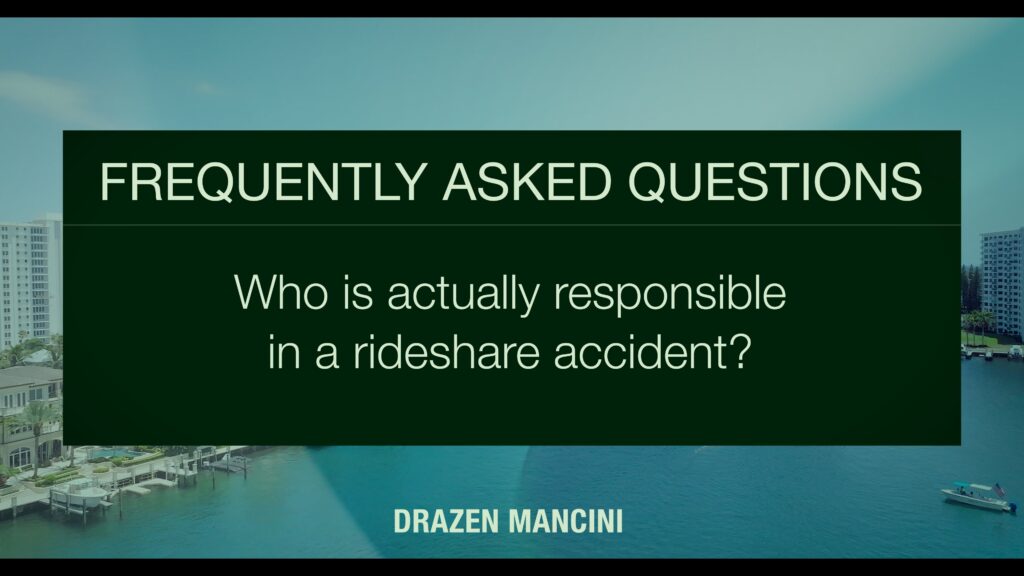 FREQUENTLY ASKED QUESTIONS

Who is actually responsible in a rideshare accident?

DRAZEN MANCINI